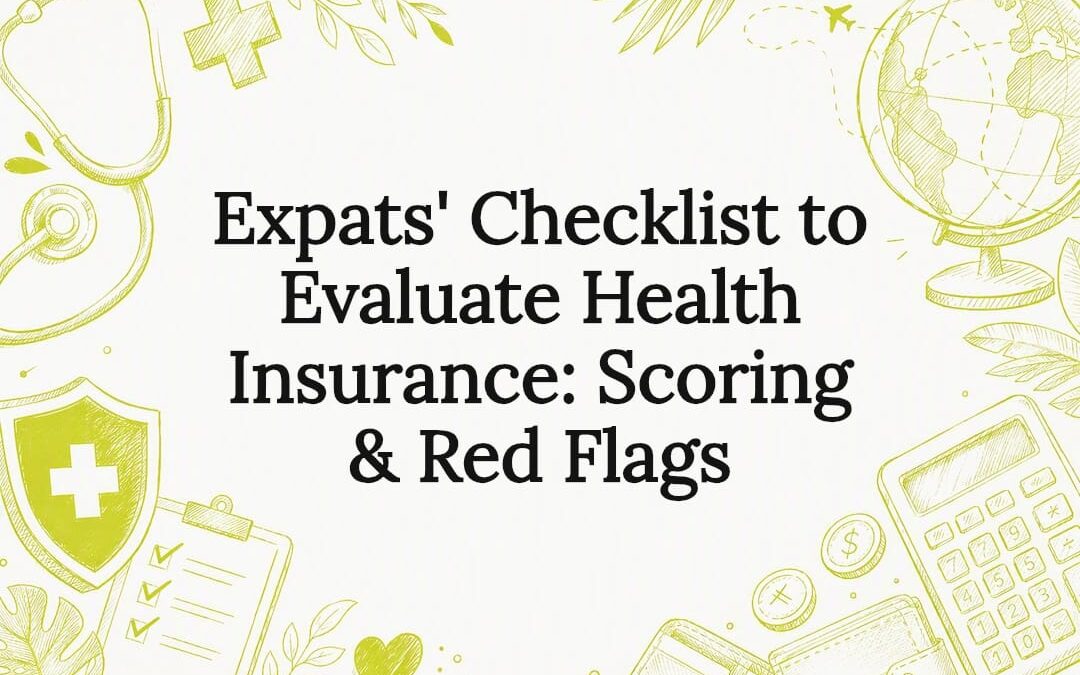 Expats' Checklist to Evaluate Health Insurance: Scoring & Red Flags